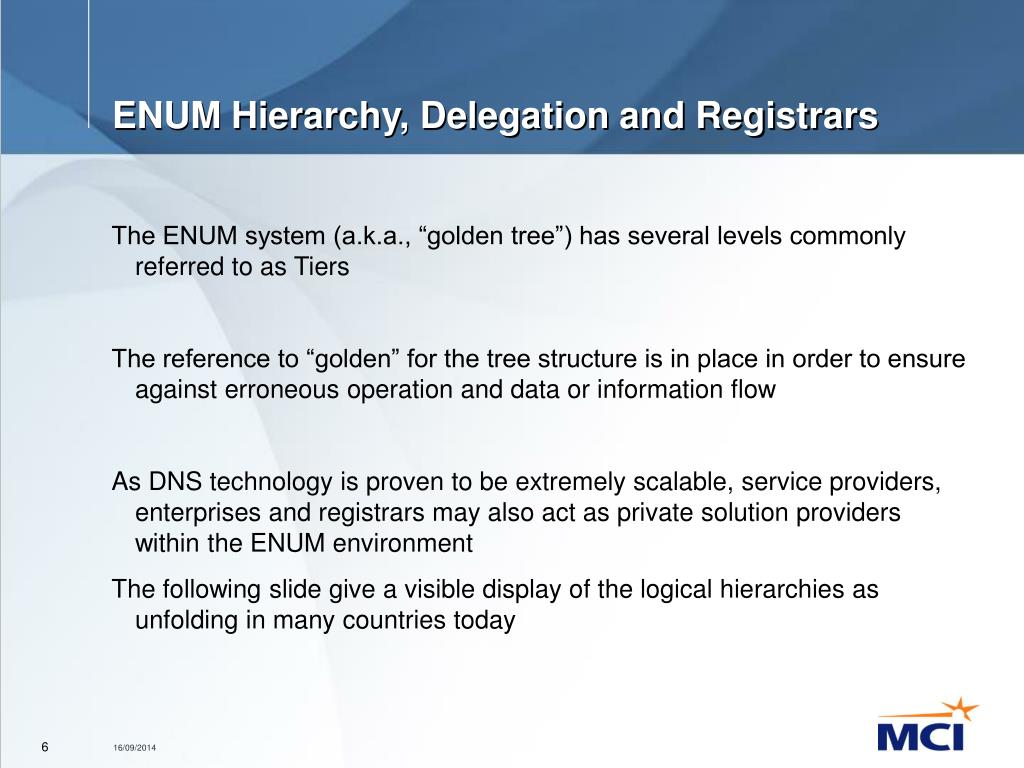 ENUM Hierarchy, Delegation and Registrars

The ENUM system (a.k.a., “golden tree”) has several levels commonly referred to as Tiers

The reference to “golden” for the tree structure is in place in order to ensure against erroneous operation and data or information flow

As DNS technology is proven to be extremely scalable, service providers, enterprises and registrars may also act as private solution providers within the ENUM environment

The following slide give a visible display of the logical hierarchies as unfolding in many countries today

6

16/09/2014

MCI